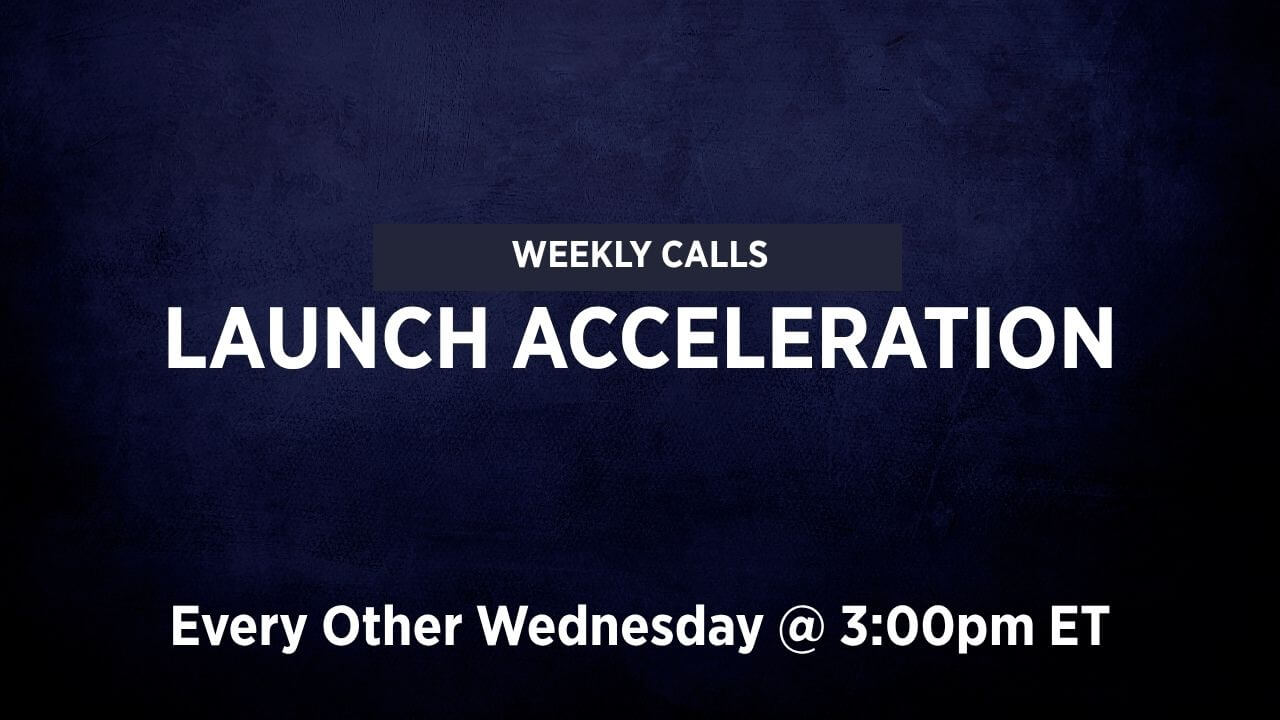 WEEKLY CALLS

LAUNCH ACCELERATION

Every Other Wednesday @ 3:00pm ET